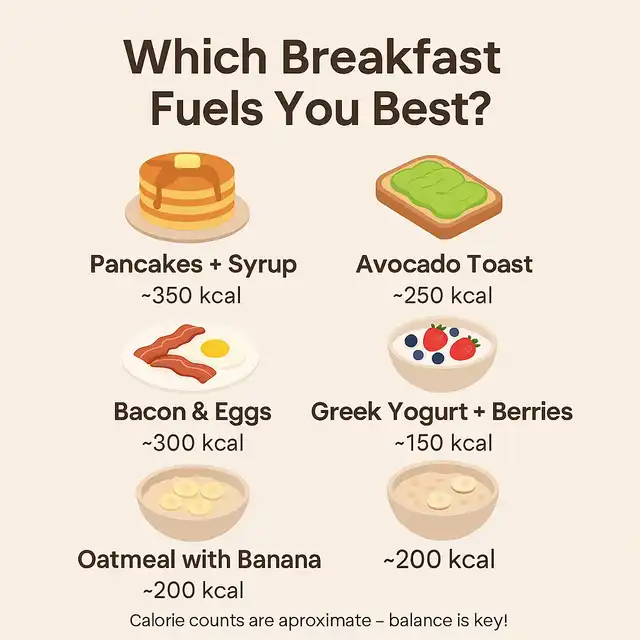 Which Breakfast Fuels You Best?

Pancakes + Syrup
~350 kcal

Avocado Toast
~250 kcal

Bacon & Eggs
~300 kcal

Greek Yogurt + Berries
~150 kcal

Oatmeal with Banana
~200 kcal

~200 kcal

Calorie counts are aproximate – balance is key!